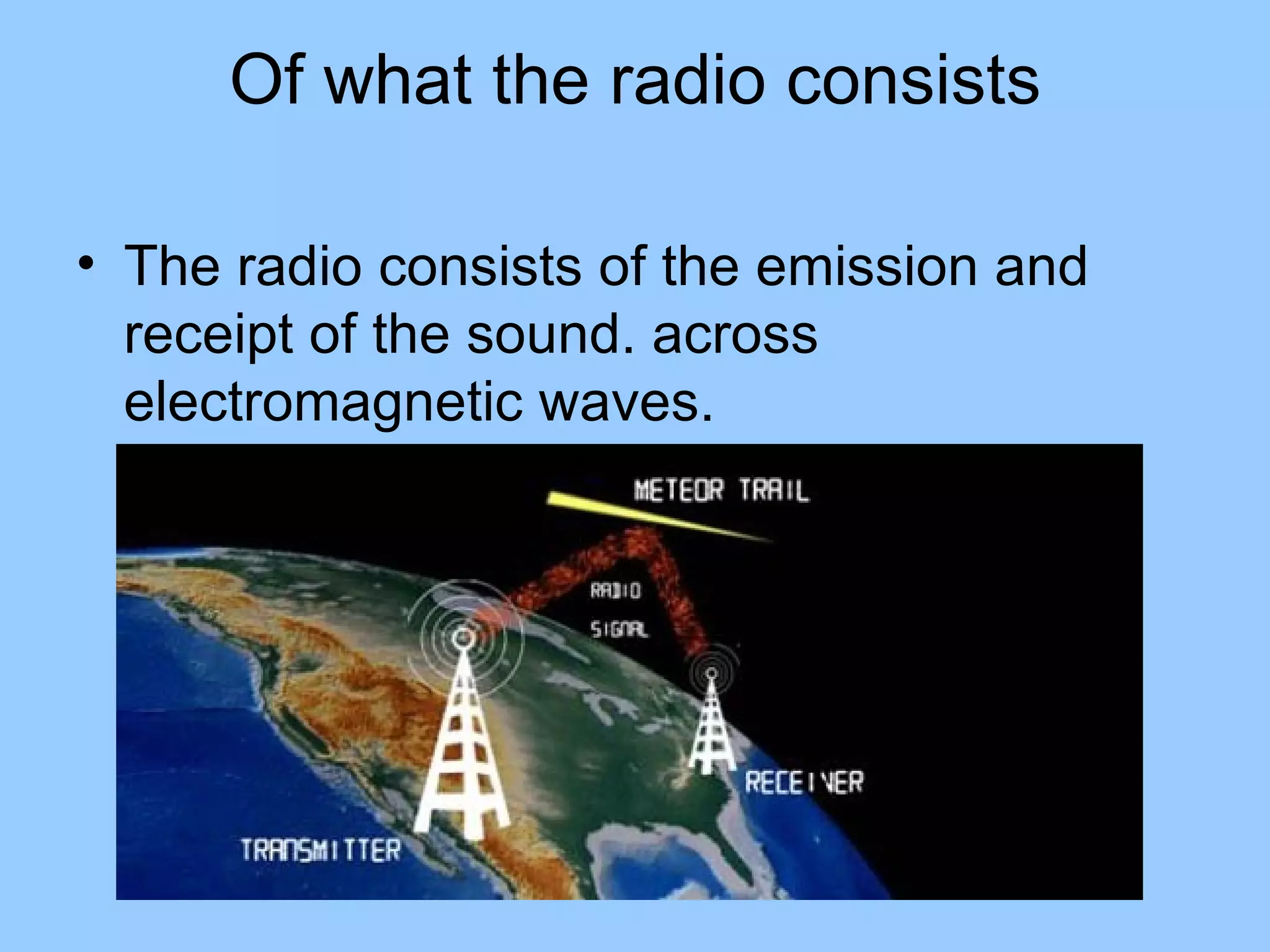 Of what the radio consists

• The radio consists of the emission and receipt of the sound. across electromagnetic waves.

METEOR TRAIL

RADIO SIGNAL

RECEIVER

TRANSMITTER